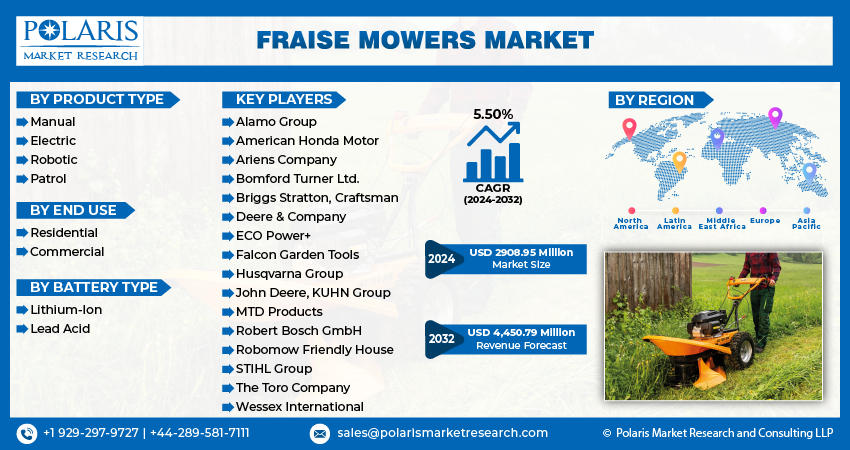 POLARIS
MARKET RESEARCH

FRAISE MOWERS MARKET

BY PRODUCT TYPE
Manual
Electric
Robotic
Patrol

BY END USE
Residential
Commercial

BY BATTERY TYPE
Lithium-Ion
Lead Acid

KEY PLAYERS
Alamo Group
American Honda Motor
Ariens Company
Bomford Turner Ltd.
Briggs Stratton, Craftsman
Deere & Company
ECO Power+
Falcon Garden Tools
Husqvarna Group
John Deere, KUHN Group
MTD Products
Robert Bosch GmbH
Robomow Friendly House
STIHL Group
The Toro Company
Wessex International

5.50%
CAGR
(2024-2032)

2024 USD 2908.95 Million
Market Size

2032 USD 4,450.79 Million
Revenue Forecast

BY REGION
North America
Latin America
Middle East Africa
Europe
Asia Pacific

+1 929-297-9727 | +44-289-581-7111
sales@polarismarketresearch.com
© Polaris Market Research and Consulting LLP